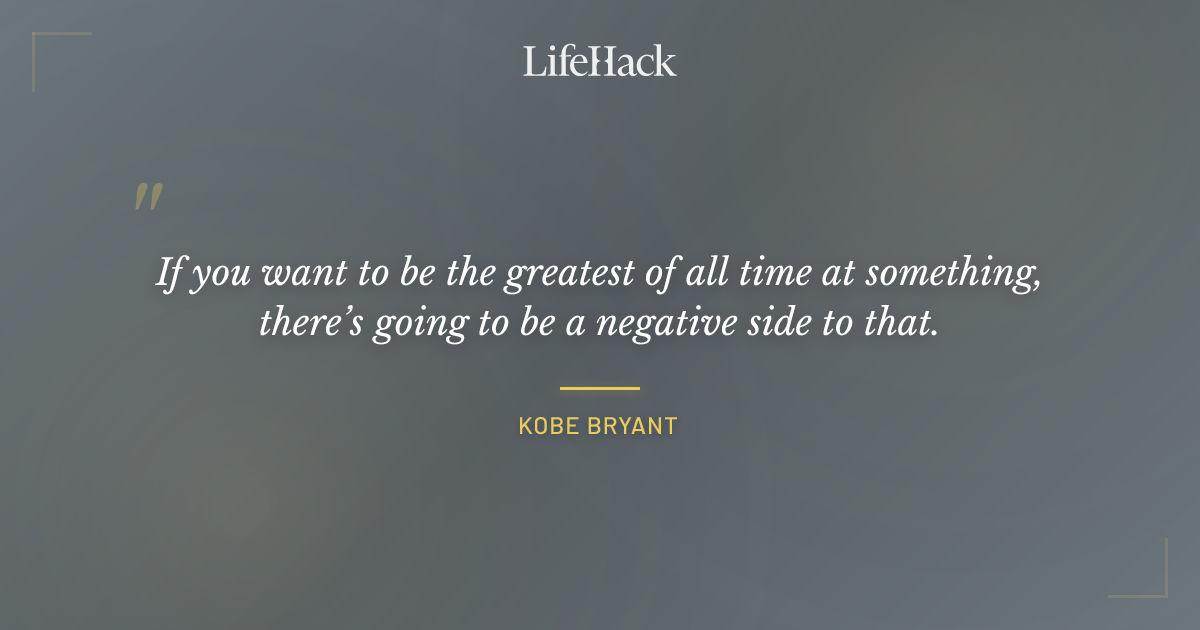 LifeHack

"

If you want to be the greatest of all time at something, there's going to be a negative side to that.

KOBE BRYANT